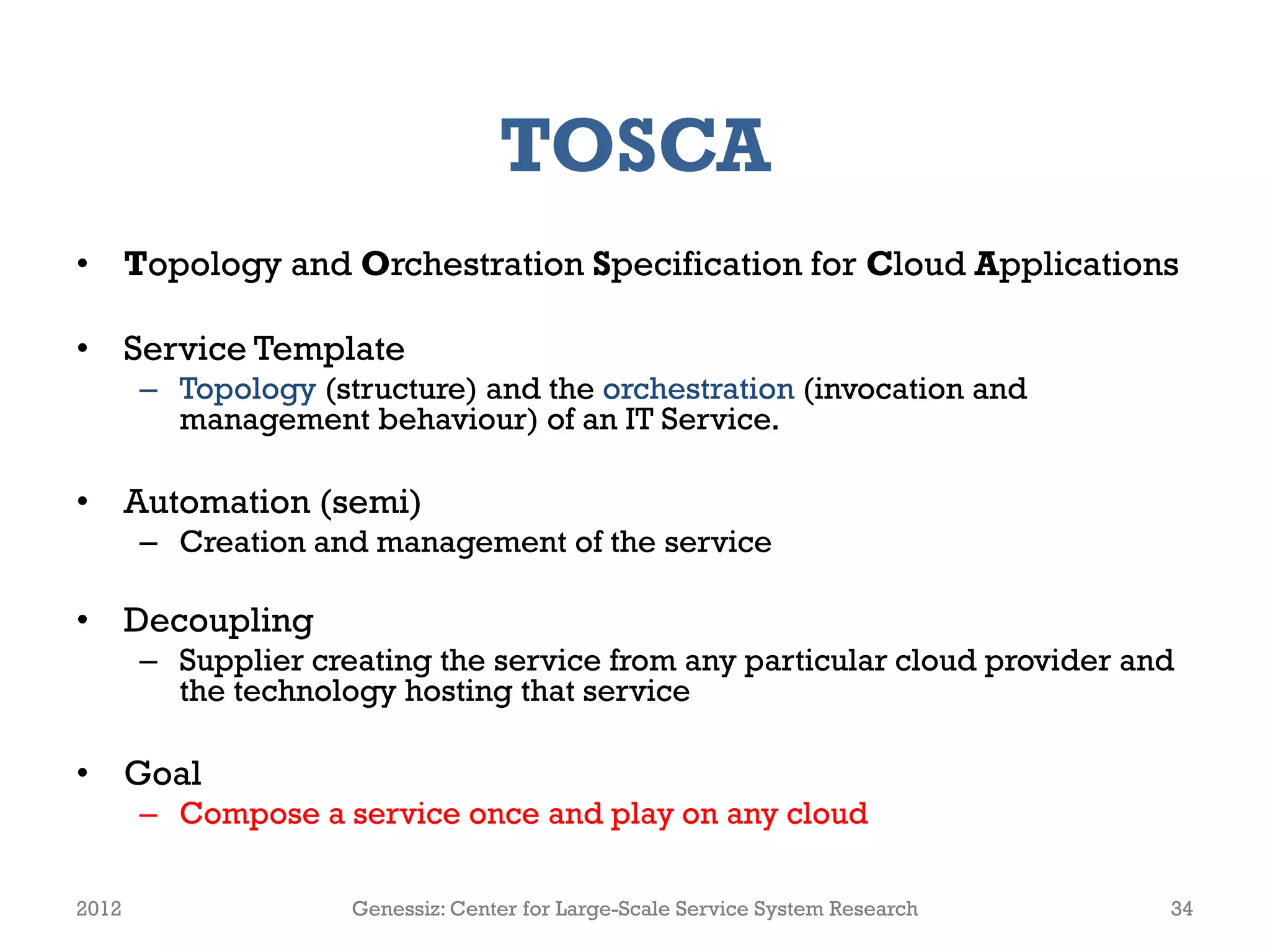 TOSCA

• Topology and Orchestration Specification for Cloud Applications

• Service Template
– Topology (structure) and the orchestration (invocation and management behaviour) of an IT Service.

• Automation (semi)
– Creation and management of the service

• Decoupling
– Supplier creating the service from any particular cloud provider and the technology hosting that service

• Goal
– Compose a service once and play on any cloud

2012 Genessiz: Center for Large-Scale Service System Research 34